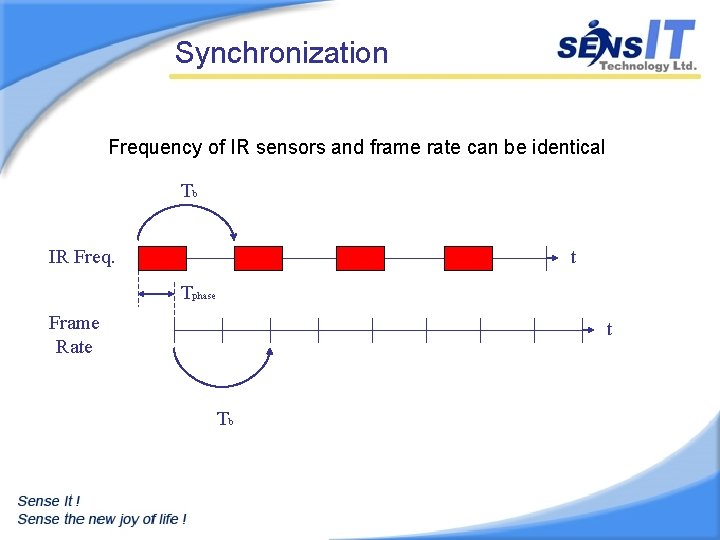 Synchronization

SENSIT Technology Ltd.

Frequency of IR sensors and frame rate can be identical

$T_b$

IR Freq.

t

$T_{phase}$

Frame Rate

t

$T_b$

Sense It !
Sense the new joy of life !